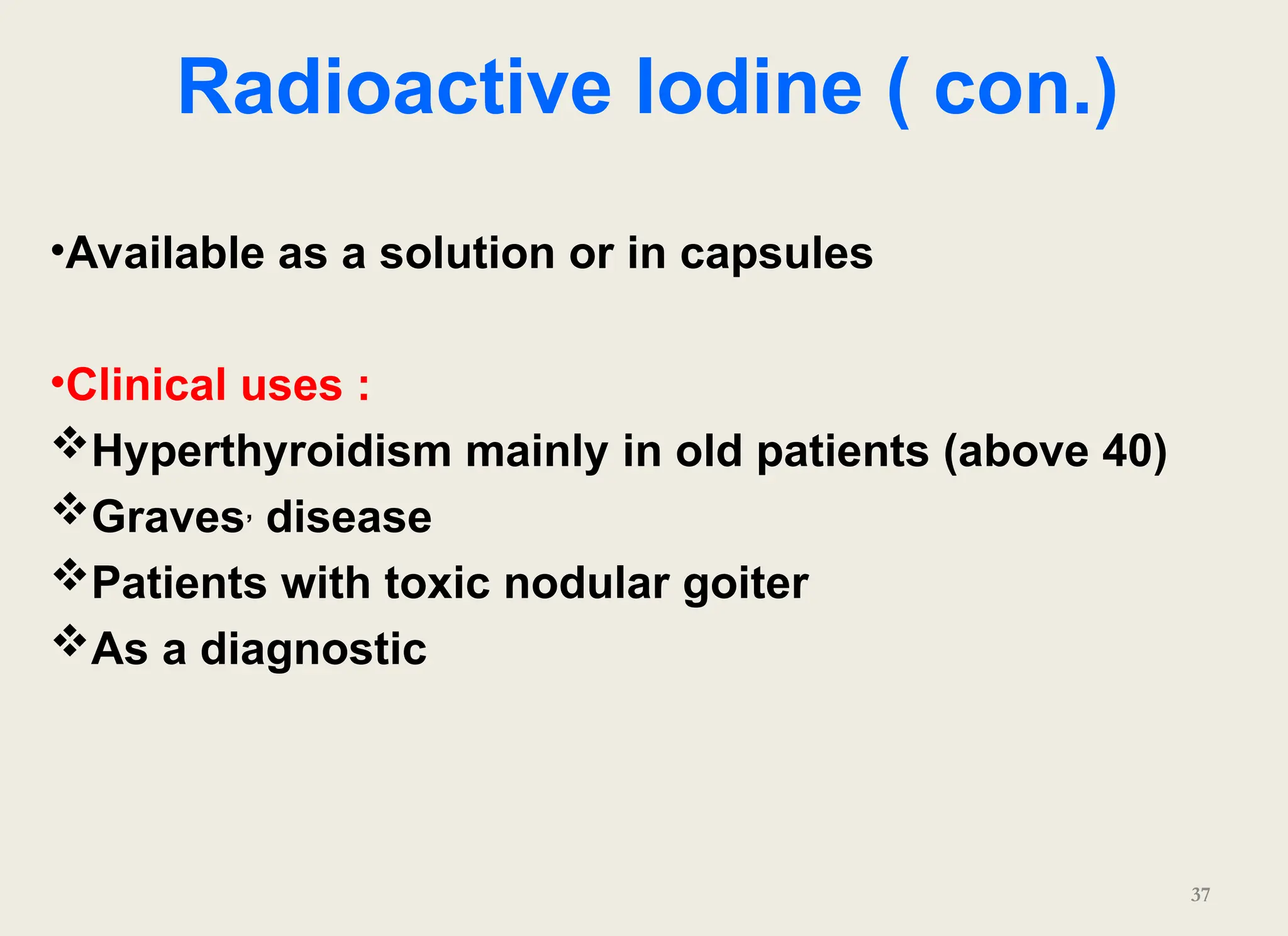 Radioactive Iodine ( con.)

•Available as a solution or in capsules

•Clinical uses :

❖Hyperthyroidism mainly in old patients (above 40)

❖Graves, disease

❖Patients with toxic nodular goiter

❖As a diagnostic

37